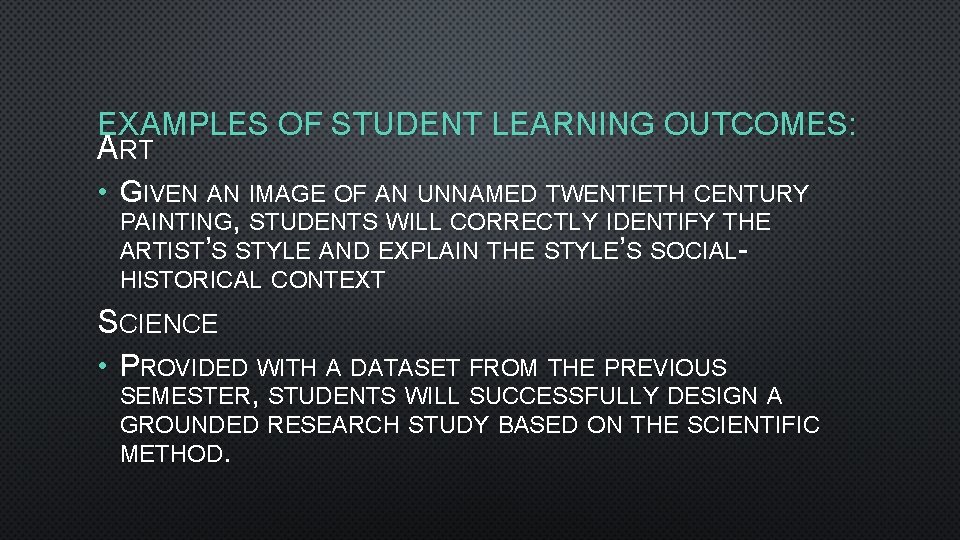 EXAMPLES OF STUDENT LEARNING OUTCOMES:

ART

• GIVEN AN IMAGE OF AN UNNAMED TWENTIETH CENTURY PAINTING, STUDENTS WILL CORRECTLY IDENTIFY THE ARTIST'S STYLE AND EXPLAIN THE STYLE'S SOCIAL-HISTORICAL CONTEXT

SCIENCE

• PROVIDED WITH A DATASET FROM THE PREVIOUS SEMESTER, STUDENTS WILL SUCCESSFULLY DESIGN A GROUNDED RESEARCH STUDY BASED ON THE SCIENTIFIC METHOD.